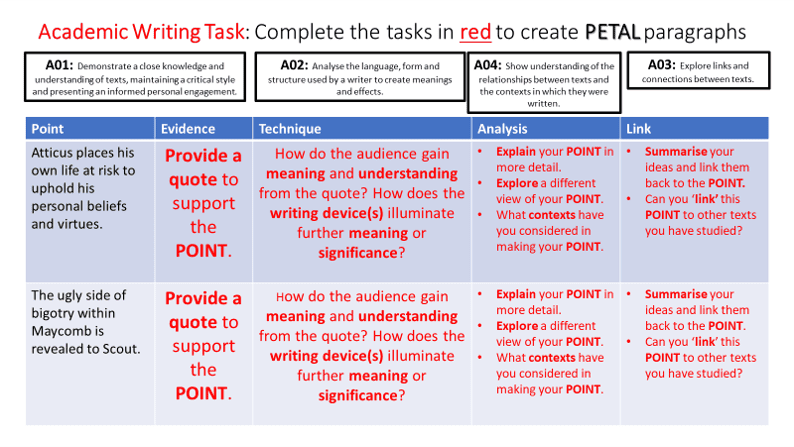 Academic Writing Task: Complete the tasks in red to create PETAL paragraphs

A01: Demonstrate a close knowledge and understanding of texts, maintaining a critical style and presenting an informed personal engagement.

A02: Analyse the language, form and structure used by a writer to create meanings and effects.

A04: Show understanding of the relationships between texts and the contexts in which they were written.

A03: Explore links and connections between texts.

| Point | Evidence | Technique | Analysis | Link |
|---|---|---|---|---|
| Atticus places his own life at risk to uphold his personal beliefs and virtues. | Provide a quote to support the POINT. | How do the audience gain meaning and understanding from the quote? How does the writing device(s) illuminate further meaning or significance? | • Explain your POINT in more detail. • Explore a different view of your POINT. • What contexts have you considered in making your POINT. | • Summarise your ideas and link them back to the POINT. • Can you 'link' this POINT to other texts you have studied? |
| The ugly side of bigotry within Maycomb is revealed to Scout. | Provide a quote to support the POINT. | How do the audience gain meaning and understanding from the quote? How does the writing device(s) illuminate further meaning or significance? | • Explain your POINT in more detail. • Explore a different view of your POINT. • What contexts have you considered in making your POINT. | • Summarise your ideas and link them back to the POINT. • Can you 'link' this POINT to other texts you have studied? |